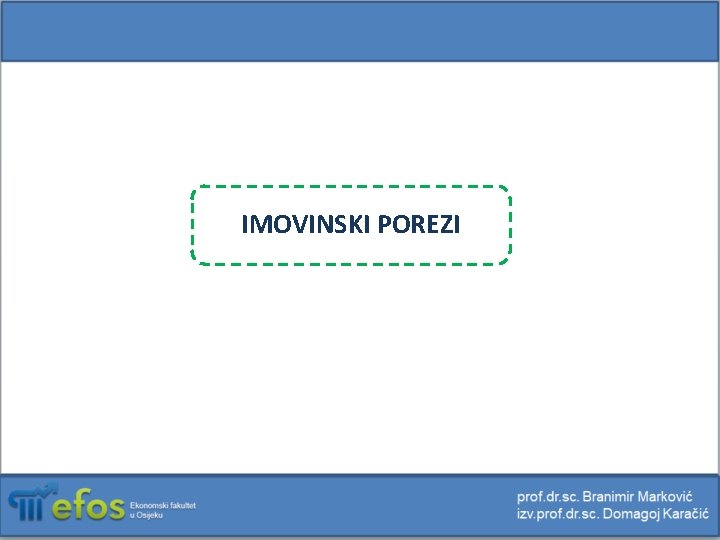 IMOVINSKI POREZI

efos Ekonomski fakultet u Osijeku

prof.dr.sc. Branimir Marković
izv.prof.dr.sc. Domagoj Karačić